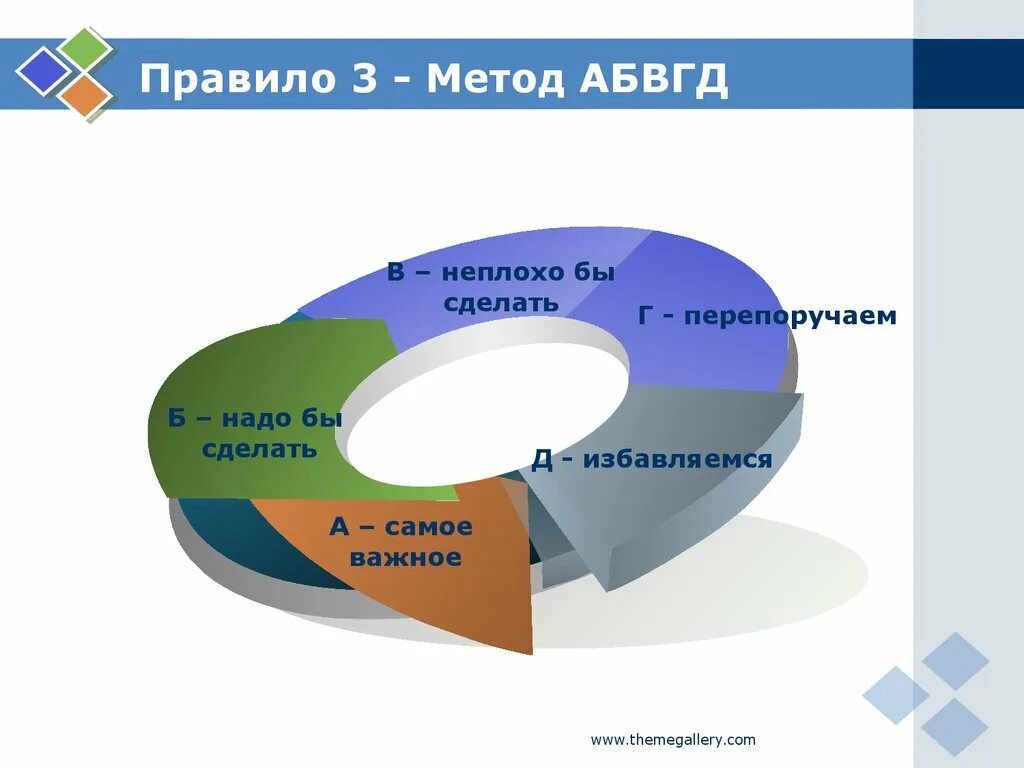 Правило 3 - Метод АБВГД

В – неплохо бы сделать

Г - перепоручаем

Б – надо бы сделать

Д - избавляемся

А – самое важное

www.themegallery.com